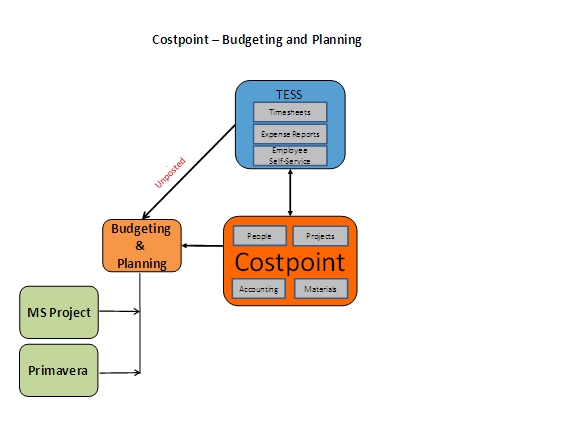 Costpoint – Budgeting and Planning

TESS
Timesheets
Expense Reports
Employee Self-Service

Unposted

Budgeting & Planning

People
Projects
Costpoint
Accounting
Materials

MS Project

Primavera